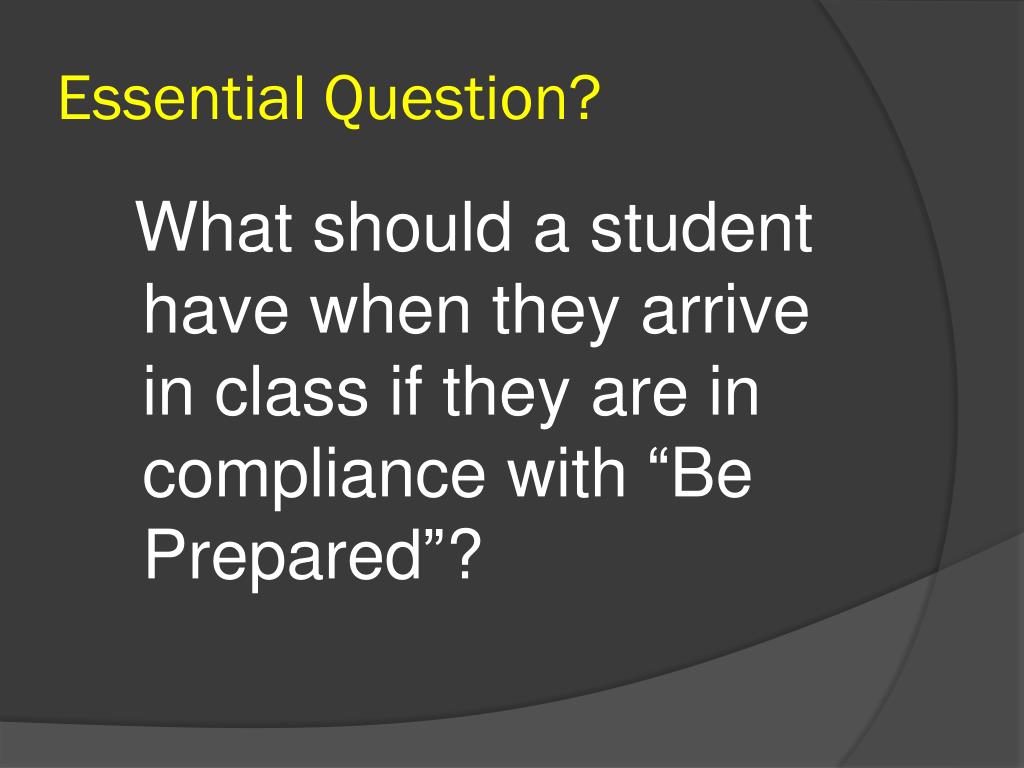 Essential Question?

What should a student have when they arrive in class if they are in compliance with “Be Prepared”?